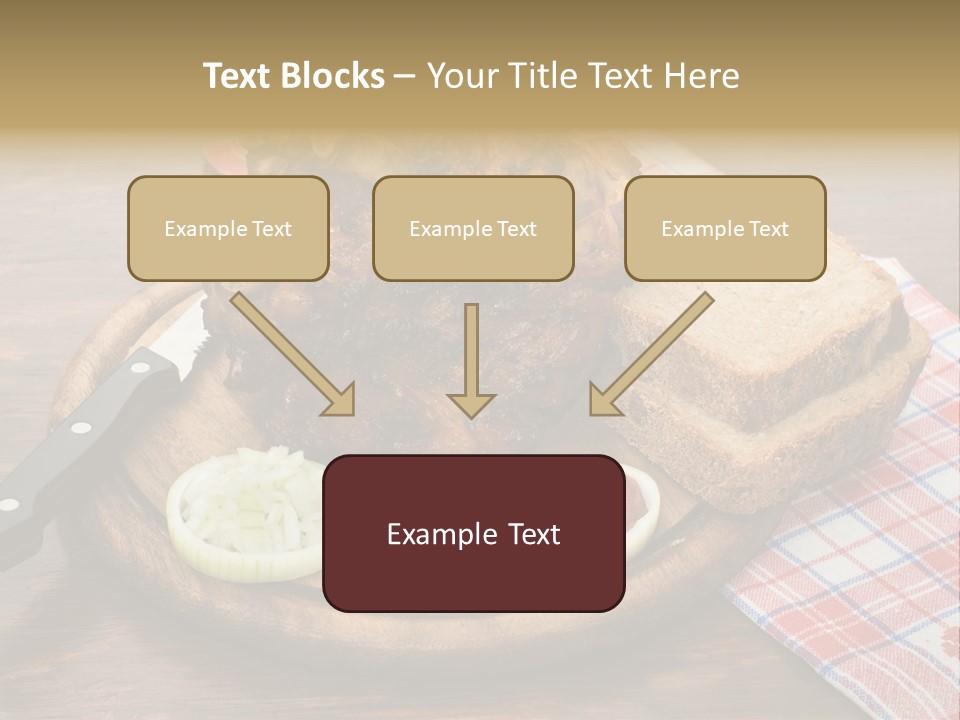 Text Blocks – Your Title Text Here

Example Text

Example Text

Example Text

Example Text